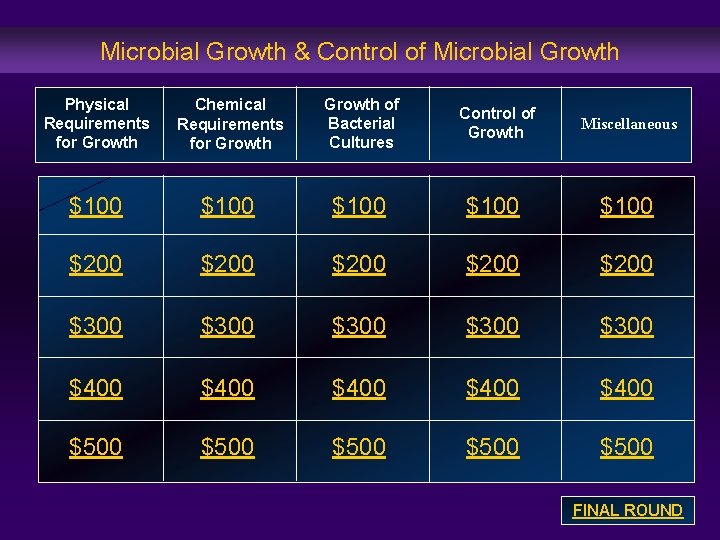 Microbial Growth & Control of Microbial Growth

| Physical Requirements for Growth | Chemical Requirements for Growth | Growth of Bacterial Cultures | Control of Growth | Miscellaneous |
|---|---|---|---|---|
| \$100 | \$100 | \$100 | \$100 | \$100 |
| \$200 | \$200 | \$200 | \$200 | \$200 |
| \$300 | \$300 | \$300 | \$300 | \$300 |
| \$400 | \$400 | \$400 | \$400 | \$400 |
| \$500 | \$500 | \$500 | \$500 | \$500 |

FINAL ROUND